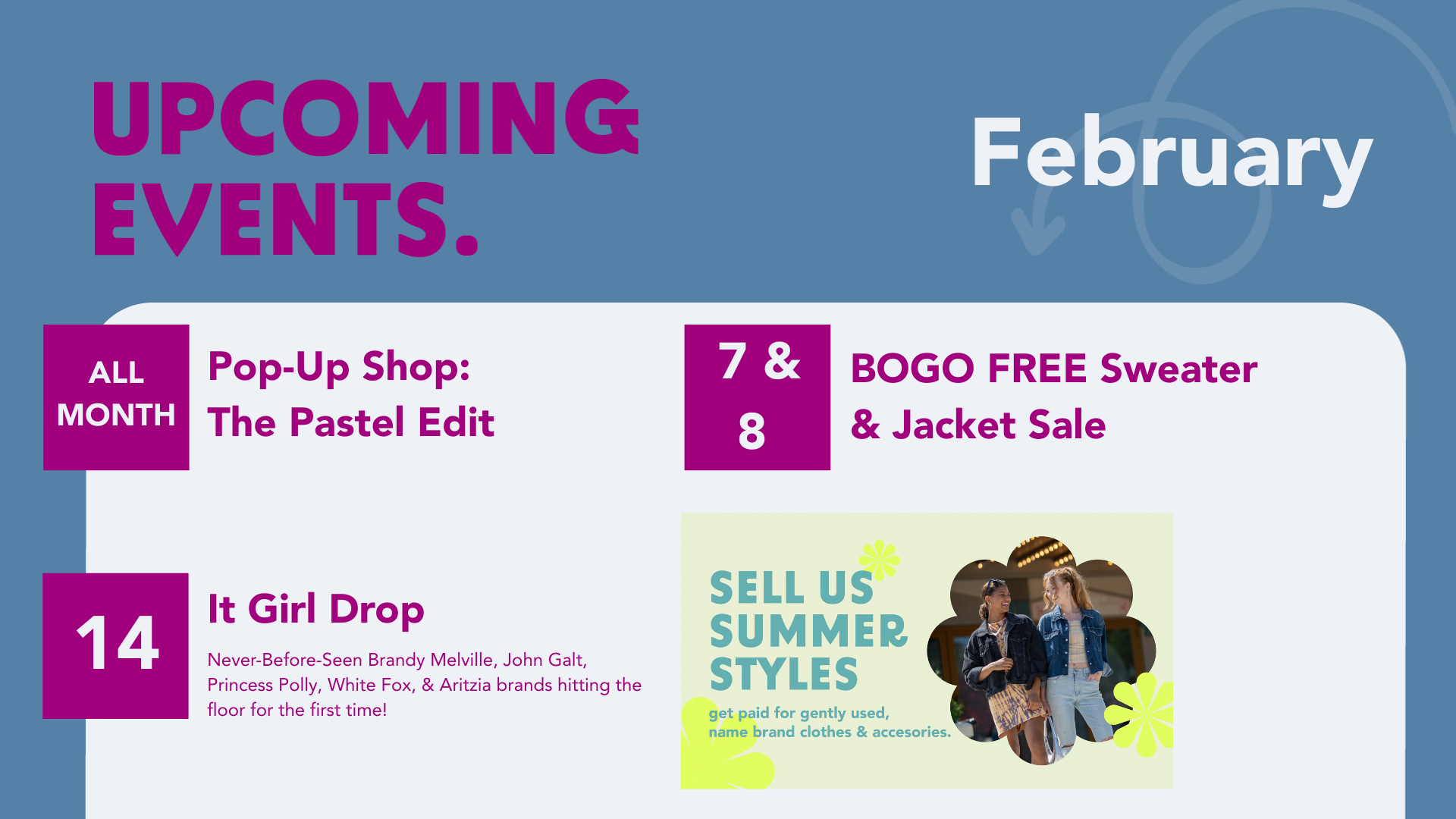 UPCOMING EVENTS.

February

ALL MONTH

Pop-Up Shop: The Pastel Edit

7 & 8

BOGO FREE Sweater & Jacket Sale

14

It Girl Drop

Never-Before-Seen Brandy Melville, John Galt, Princess Polly, White Fox, & Aritzia brands hitting the floor for the first time!

SELL US SUMMER STYLES

get paid for gently used, name brand clothes & accesories.